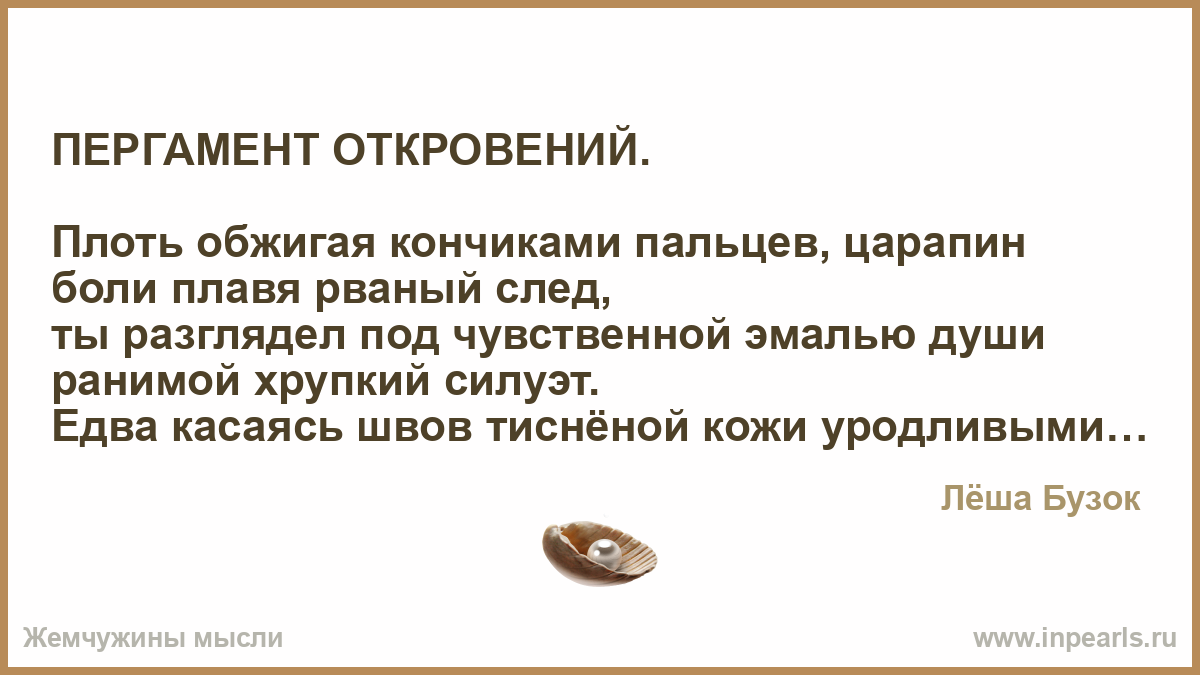 ПЕРГАМЕНТ ОТКРОВЕНИЙ.

Плоть обжигая кончиками пальцев, царапин боли плавя рваный след,
ты разглядел под чувственной эмалью души ранимой хрупкий силуэт.
Едва касаясь швов тиснёной кожи уродливыми…

Лёша Бузок

Жемчужины мысли

www.inpearls.ru